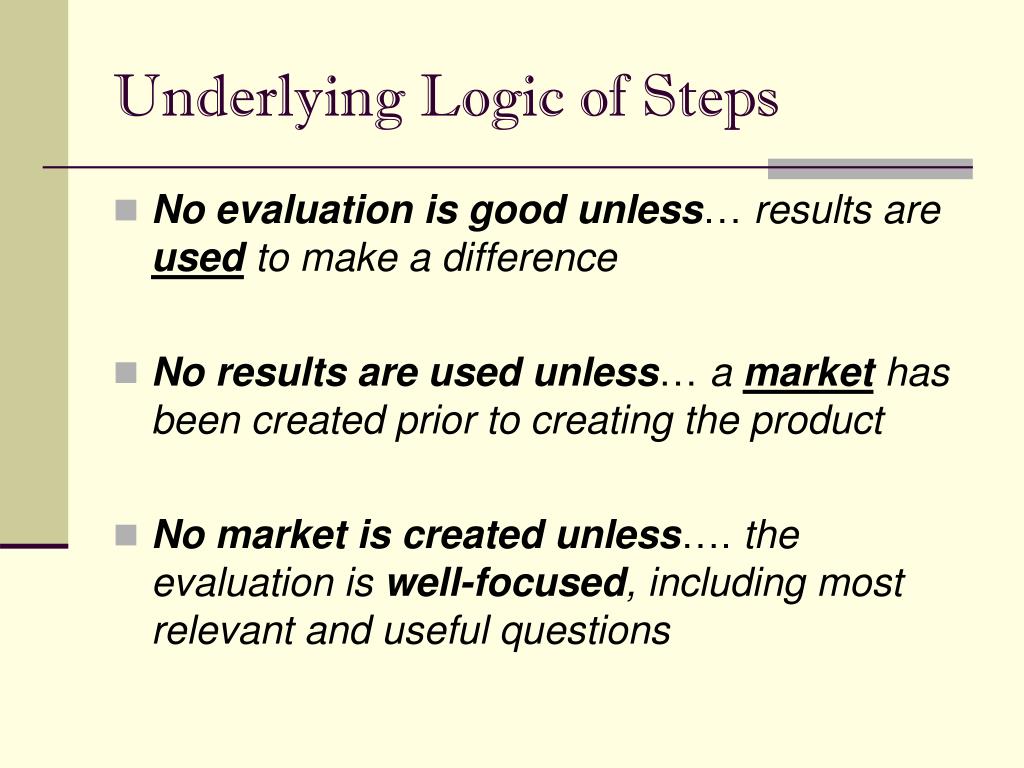 Underlying Logic of Steps

No evaluation is good unless… results are used to make a difference

No results are used unless… a market has been created prior to creating the product

No market is created unless…. the evaluation is well-focused, including most relevant and useful questions